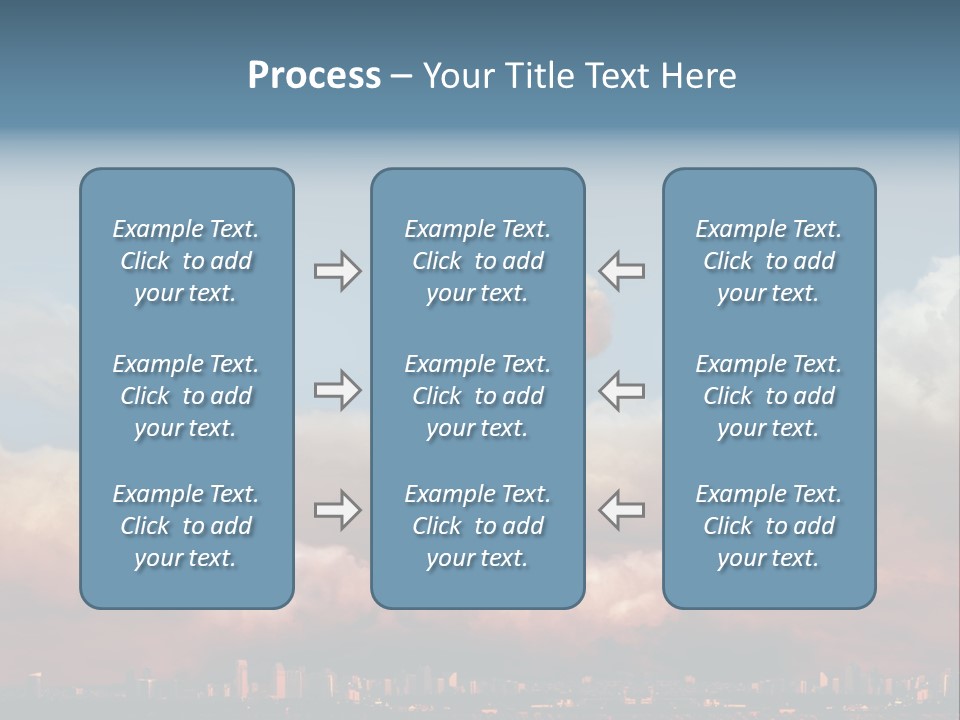 Process – Your Title Text Here

Example Text. Click to add your text.

Example Text. Click to add your text.

Example Text. Click to add your text.

Example Text. Click to add your text.

Example Text. Click to add your text.

Example Text. Click to add your text.

Example Text. Click to add your text.

Example Text. Click to add your text.

Example Text. Click to add your text.